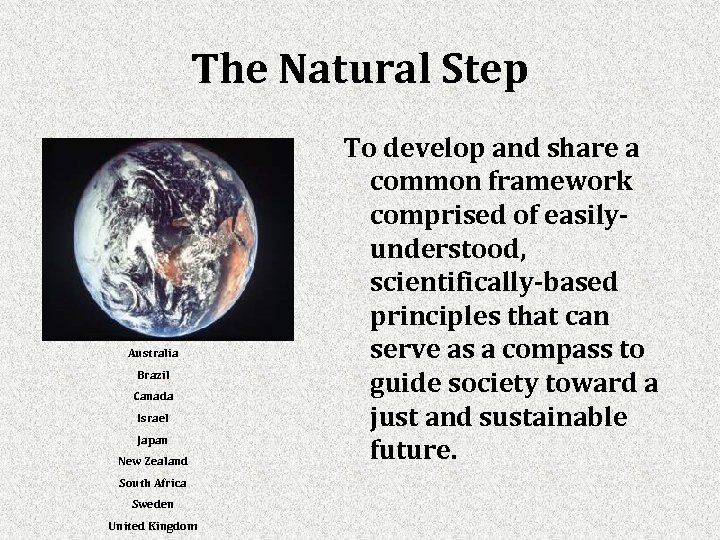 The Natural Step

Australia
Brazil
Canada
Israel
Japan
New Zealand
South Africa
Sweden
United Kingdom

To develop and share a common framework comprised of easily-understood, scientifically-based principles that can serve as a compass to guide society toward a just and sustainable future.